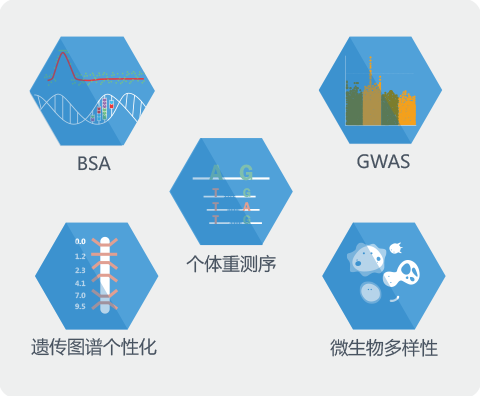 BSA

GWAS

A G
T G
T A
T G

个体重测序

0.0
1.2
2.3
4.1
7.0
9.5

遗传图谱个性化

微生物多样性